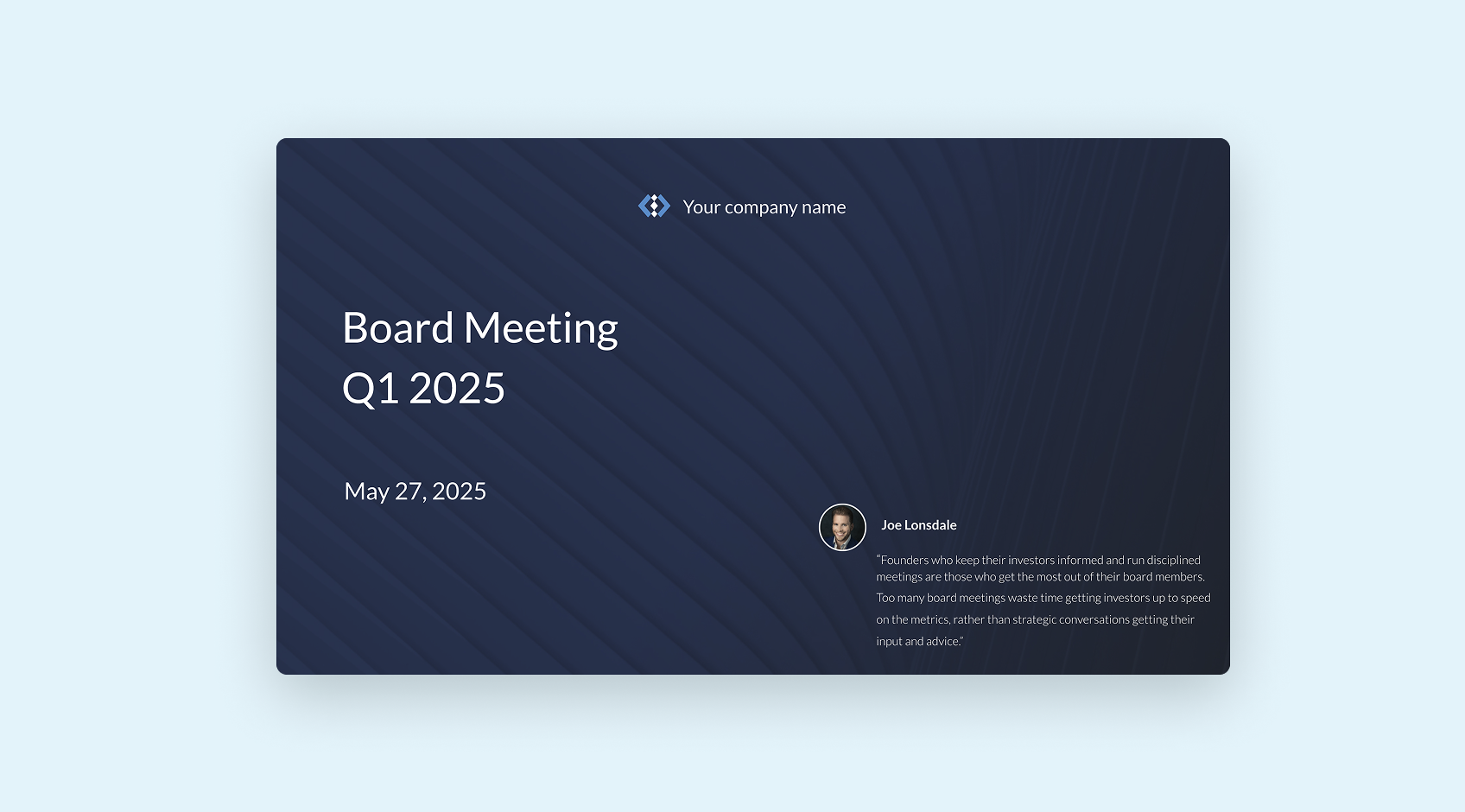 Your company name

Board Meeting
Q1 2025

May 27, 2025

Joe Lonsdale

"Founders who keep their investors informed and run disciplined meetings are those who get the most out of their board members. Too many board meetings waste time getting investors up to speed on the metrics, rather than strategic conversations getting their input and advice."